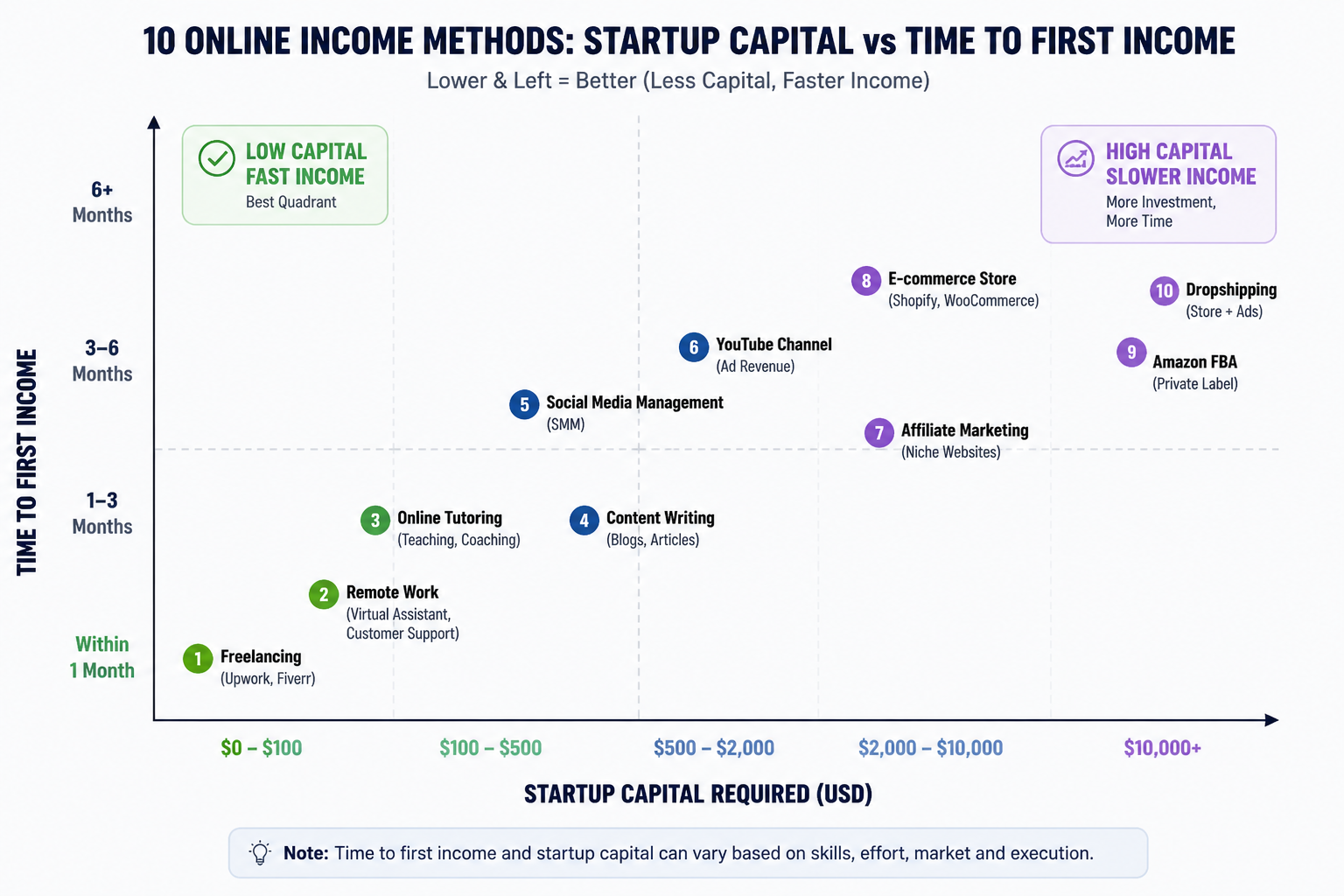 10 ONLINE INCOME METHODS: STARTUP CAPITAL vs TIME TO FIRST INCOME
Lower & Left = Better (Less Capital, Faster Income)

LOW CAPITAL FAST INCOME
Best Quadrant

HIGH CAPITAL SLOWER INCOME
More Investment, More Time

TIME TO FIRST INCOME

6+ Months
3–6 Months
1–3 Months
Within 1 Month

8 E-commerce Store (Shopify, WooCommerce)
10 Dropshipping (Store + Ads)
6 YouTube Channel (Ad Revenue)
9 Amazon FBA (Private Label)
5 Social Media Management (SMM)
7 Affiliate Marketing (Niche Websites)
3 Online Tutoring (Teaching, Coaching)
4 Content Writing (Blogs, Articles)
2 Remote Work (Virtual Assistant, Customer Support)
1 Freelancing (Upwork, Fiverr)

$0 – $100
$100 – $500
$500 – $2,000
$2,000 – $10,000
$10,000+

STARTUP CAPITAL REQUIRED (USD)

Note: Time to first income and startup capital can vary based on skills, effort, market and execution.